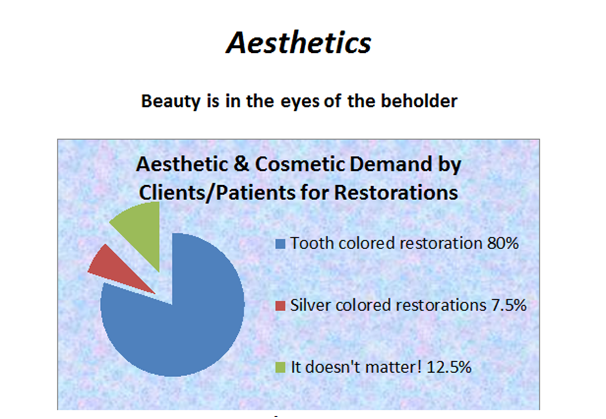 Aesthetics

Beauty is in the eyes of the beholder

Aesthetic & Cosmetic Demand by Clients/Patients for Restorations

Tooth colored restoration 80%

Silver colored restorations 7.5%

It doesn't matter! 12.5%